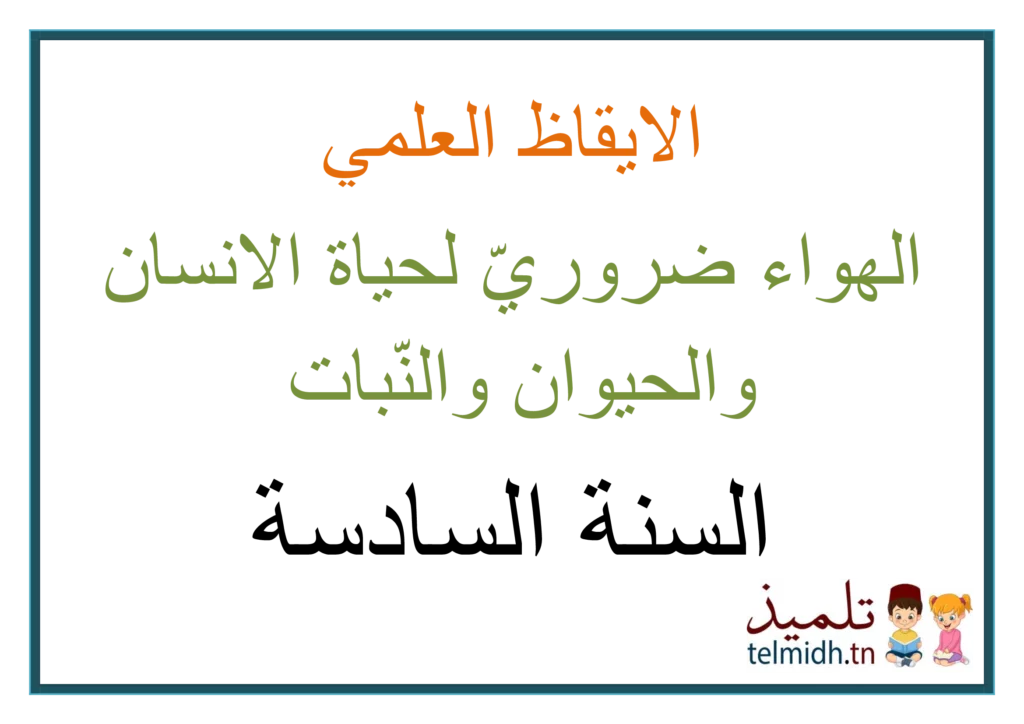 الايقاظ العلمي

الهواء ضروريّ لحياة الانسان والحيوان والنّبات

السنة السادسة

تلميذ
telmidh.tn